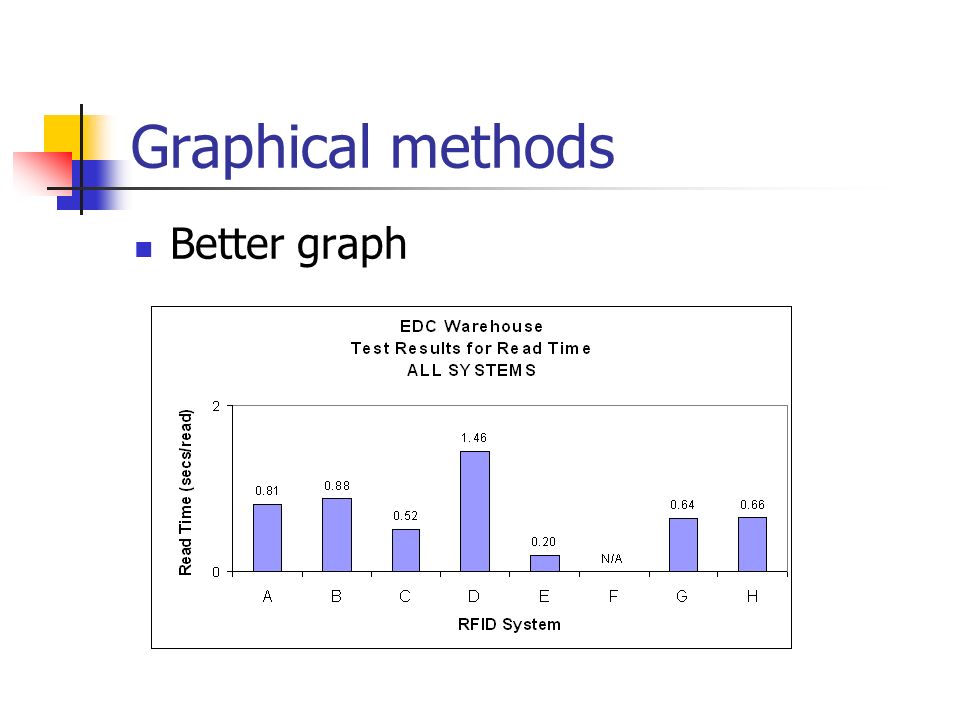 Graphical methods

Better graph

EDC Warehouse
Test Results for Read Time
ALL SYSTEMS

Read Time (secs/read)

2

0

0.81
0.88
0.52
1.46
0.20
N/A
0.64
0.66

A B C D E F G H

RFID System